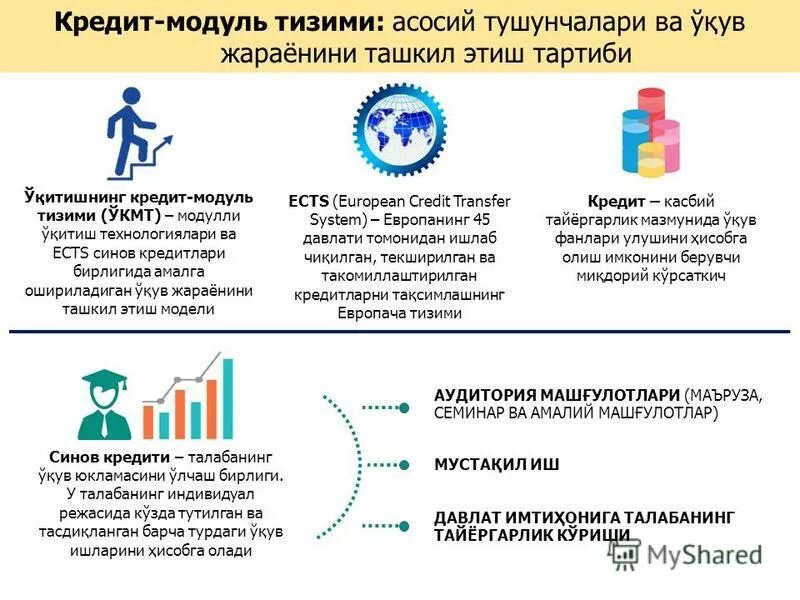 Кредит-модуль тизими: асосий тушунчалари ва ўқув жараёнини ташкил этиш тартиби

Ўқитишнинг кредит-модуль тизими (ЎКМТ) – модулли ўқитиш технологиялари ва ECTS синов кредитлари бирлигида амалга ошириладиган ўқув жараёнини ташкил этиш модели

ECTS (European Credit Transfer System) – Европанинг 45 давлати томонидан ишлаб чиқилган, текширилган ва такомиллаштирилган кредитларни тақсимлашнинг Европача тизими

Кредит – касбий тайёргарлик мазмунида ўқув фанлари улушини ҳисобга олиш имконини берувчи миқдорий кўрсаткич

Синов кредити – талабанинг ўқув юкламасини ўлчаш бирлиги. У талабанинг индивидуал режасида кўзда тутилган ва тасдиқланган барча турдаги ўқув ишларини ҳисобга олади

АУДИТОРИЯ МАШҒУЛОТЛАРИ (МАЪРУЗА, СЕМИНАР ВА АМАЛИЙ МАШҒУЛОТЛАР)

МУСТАҚИЛ ИШ

ДАВЛАТ ИМТИҲОНИГА ТАЛАБАНИНГ ТАЙЁРГАРЛИК КЎРИШИ

MyShared